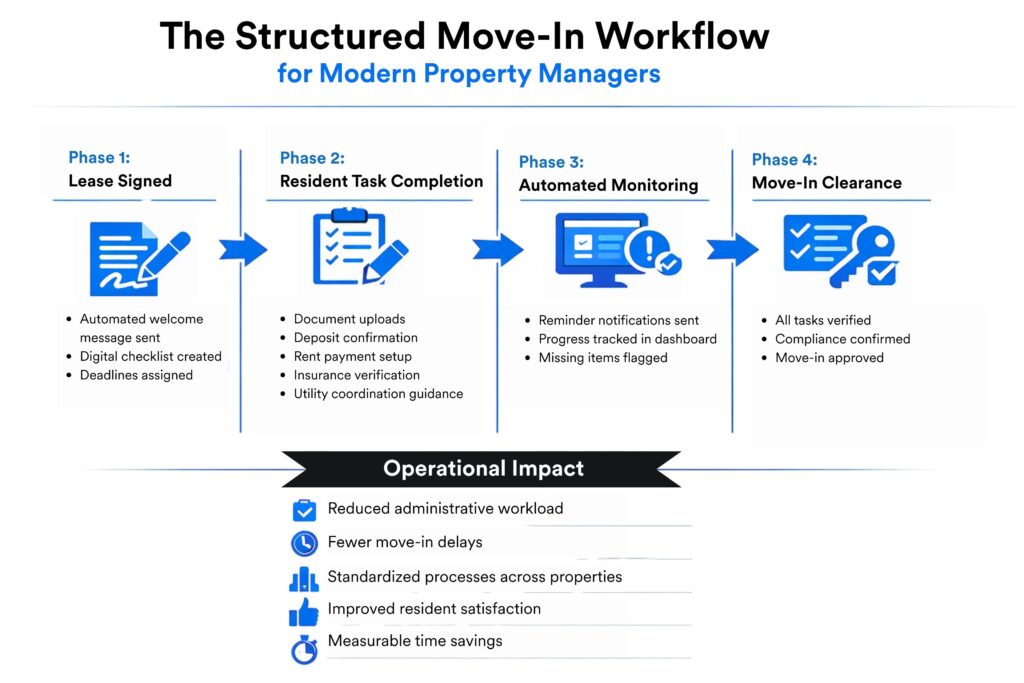 The Structured Move-In Workflow
for Modern Property Managers

Phase 1:
Lease Signed

- Automated welcome message sent
- Digital checklist created
- Deadlines assigned

Phase 2:
Resident Task Completion

- Document uploads
- Deposit confirmation
- Rent payment setup
- Insurance verification
- Utility coordination guidance

Phase 3:
Automated Monitoring

- Reminder notifications sent
- Progress tracked in dashboard
- Missing items flagged

Phase 4:
Move-In Clearance

- All tasks verified
- Compliance confirmed
- Move-in approved

Operational Impact

Reduced administrative workload
Fewer move-in delays
Standardized processes across properties
Improved resident satisfaction
Measurable time savings